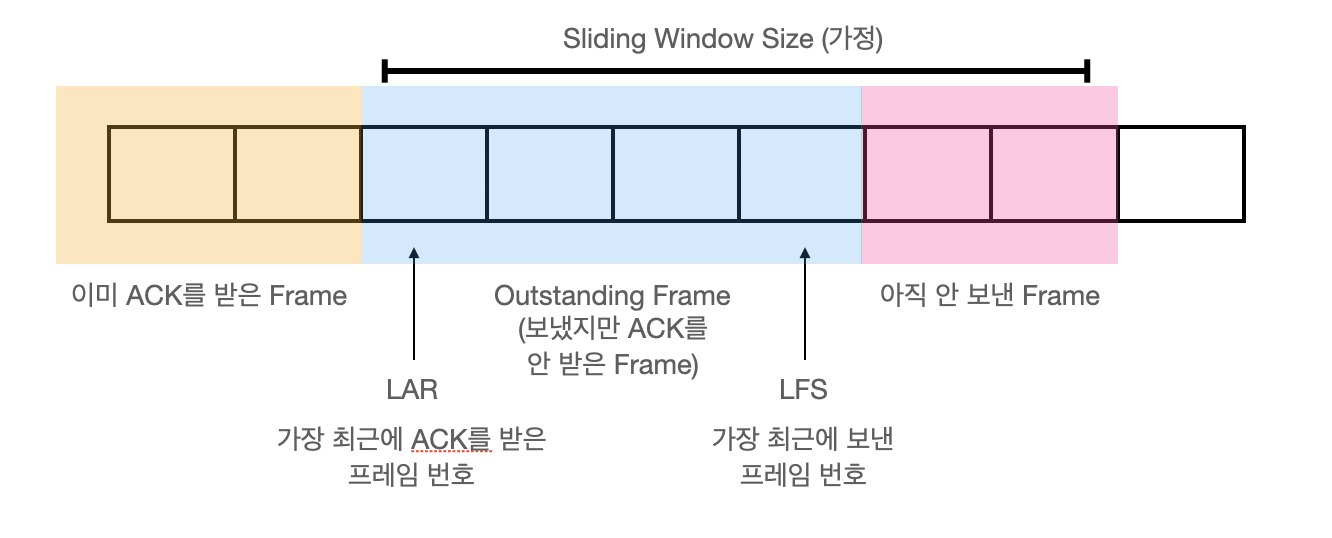 Sliding Window Size (가정)

이미 ACK를 받은 Frame

Outstanding Frame (보냈지만 ACK를 안 받은 Frame)

아직 안 보낸 Frame

LAR

가장 최근에 ACK를 받은 프레임 번호

LFS

가장 최근에 보낸 프레임 번호